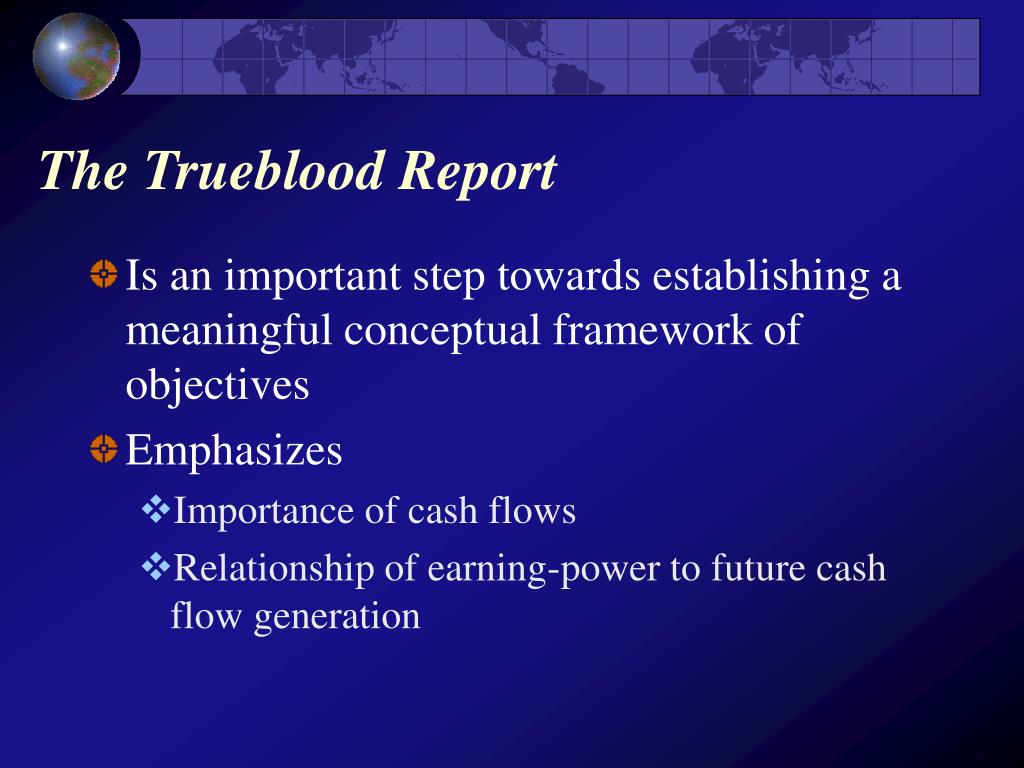 The Trueblood Report

Is an important step towards establishing a meaningful conceptual framework of objectives

Emphasizes

Importance of cash flows

Relationship of earning-power to future cash flow generation